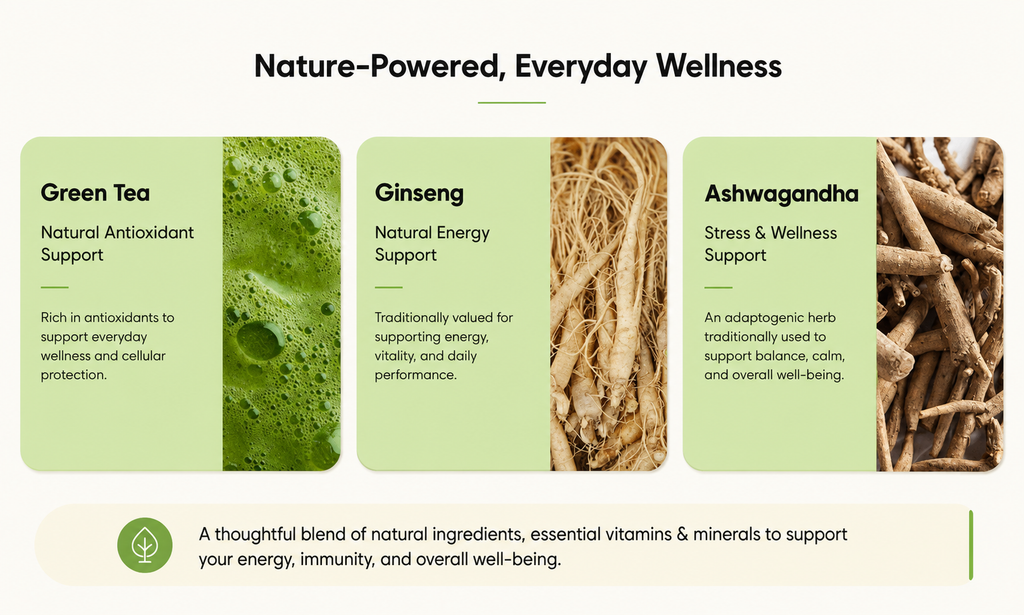 Nature-Powered, Everyday Wellness

Green Tea

Natural Antioxidant Support

Rich in antioxidants to support everyday wellness and cellular protection.

Ginseng

Natural Energy Support

Traditionally valued for supporting energy, vitality, and daily performance.

Ashwagandha

Stress & Wellness Support

An adaptogenic herb traditionally used to support balance, calm, and overall well-being.

A thoughtful blend of natural ingredients, essential vitamins & minerals to support your energy, immunity, and overall well-being.